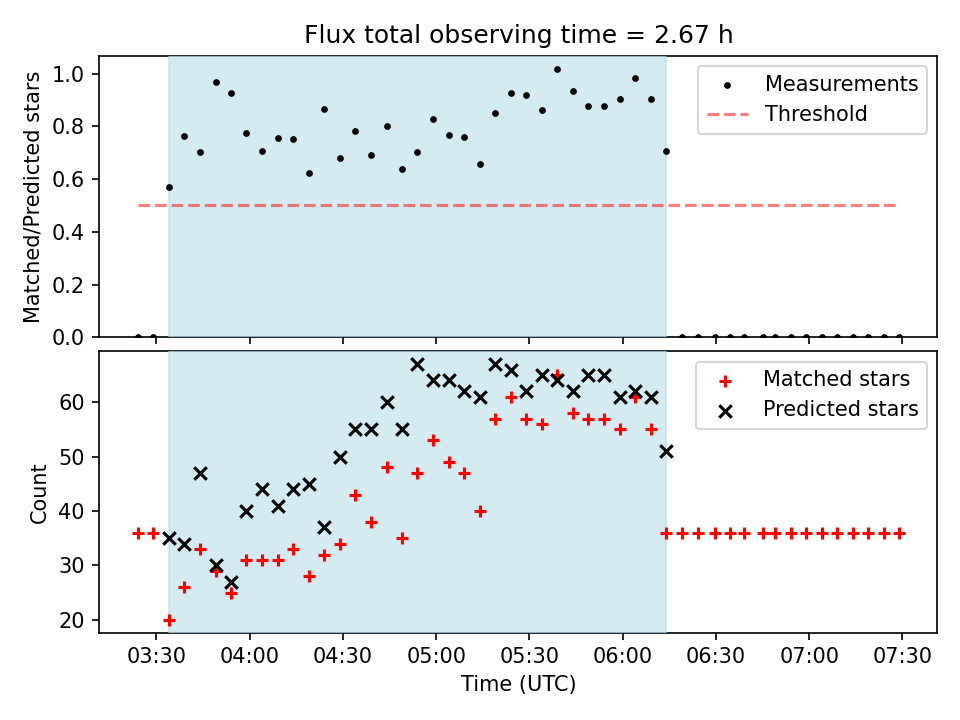 Flux total observing time = 2.67 h

Matched/Predicted stars

1.0
0.8
0.6
0.4
0.2
0.0

Measurements
Threshold

Count

60
50
40
30
20

Matched stars
Predicted stars

03:30 04:00 04:30 05:00 05:30 06:00 06:30 07:00 07:30

Time (UTC)